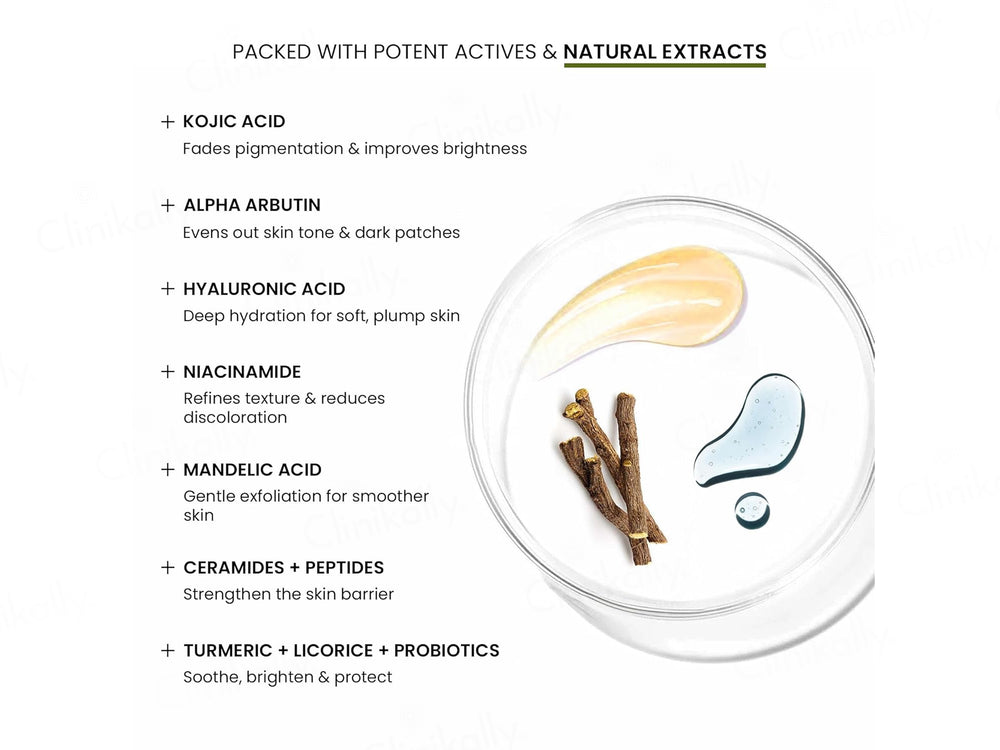 PACKED WITH POTENT ACTIVES & NATURAL EXTRACTS

+ KOJIC ACID
Fades pigmentation & improves brightness

+ ALPHA ARBUTIN
Evens out skin tone & dark patches

+ HYALURONIC ACID
Deep hydration for soft, plump skin

+ NIACINAMIDE
Refines texture & reduces discoloration

+ MANDELIC ACID
Gentle exfoliation for smoother skin

+ CERAMIDES + PEPTIDES
Strengthen the skin barrier

+ TURMERIC + LICORICE + PROBIOTICS
Soothe, brighten & protect

Clinikally